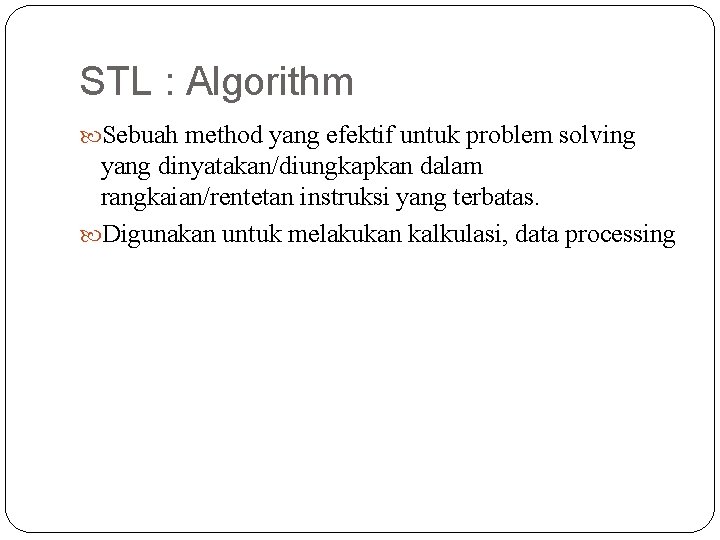 STL : Algorithm

Sebuah method yang efektif untuk problem solving yang dinyatakan/diungkapkan dalam rangkaian/rentetan instruksi yang terbatas.

Digunakan untuk melakukan kalkulasi, data processing